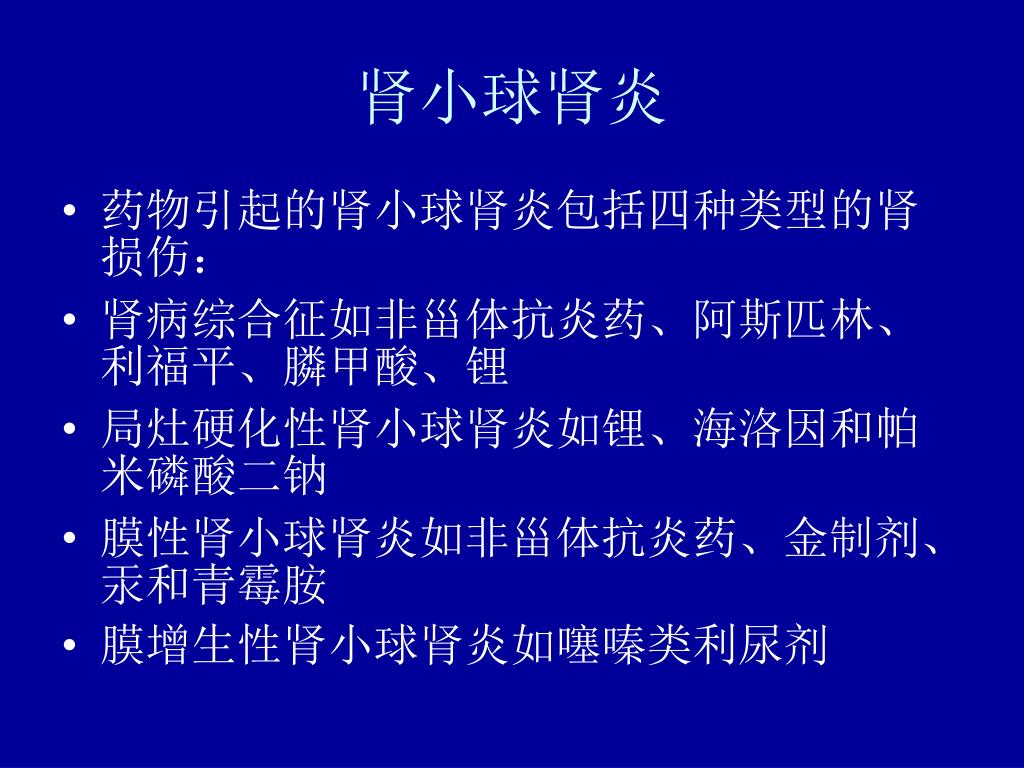 肾小球肾炎

• 药物引起的肾小球肾炎包括四种类型的肾损伤：
• 肾病综合征如非甾体抗炎药、阿斯匹林、利福平、膦甲酸、锂
• 局灶硬化性肾小球肾炎如锂、海洛因和帕米磷酸二钠
• 膜性肾小球肾炎如非甾体抗炎药、金制剂、汞和青霉胺
• 膜增生性肾小球肾炎如噻嗪类利尿剂